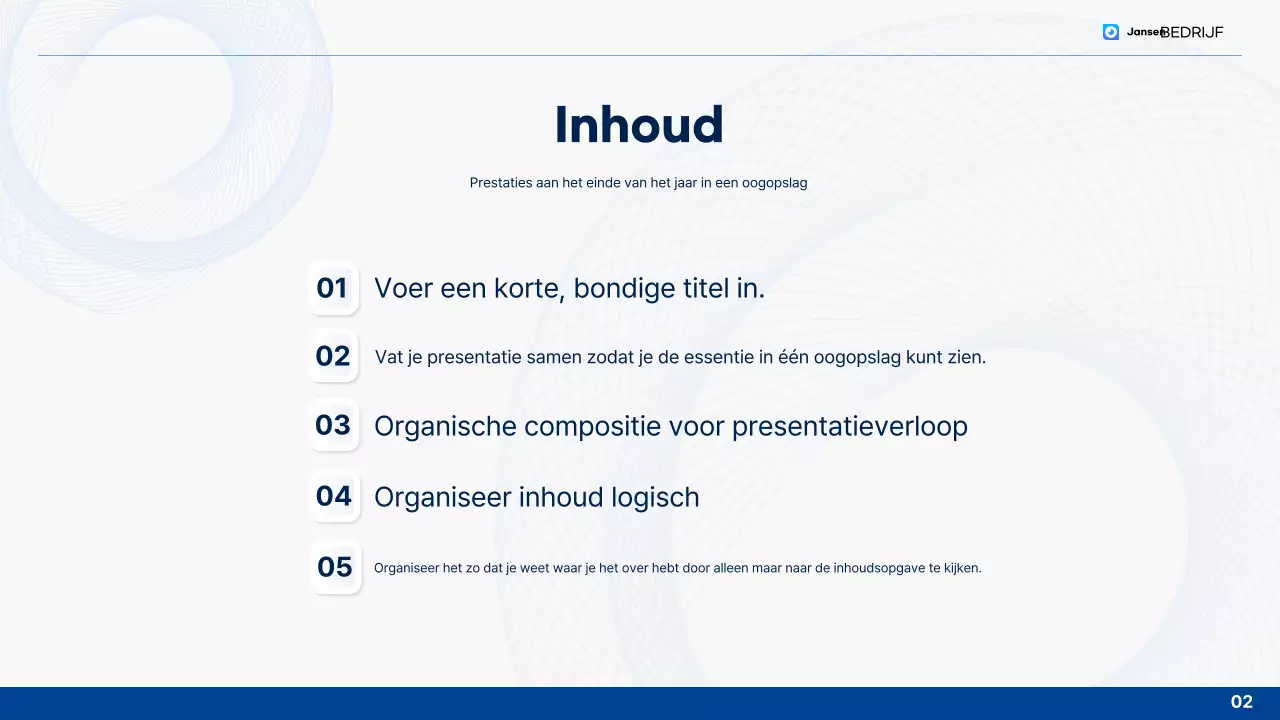 Jansen BEDRIJF

Inhoud

Prestaties aan het einde van het jaar in een oogopslag

01 Voer een korte, bondige titel in.

02 Vat je presentatie samen zodat je de essentie in één oogopslag kunt zien.

03 Organische compositie voor presentatieverloop

04 Organiseer inhoud logisch

05 Organiseer het zo dat je weet waar je het over hebt door alleen maar naar de inhoudsopgave te kijken.

02